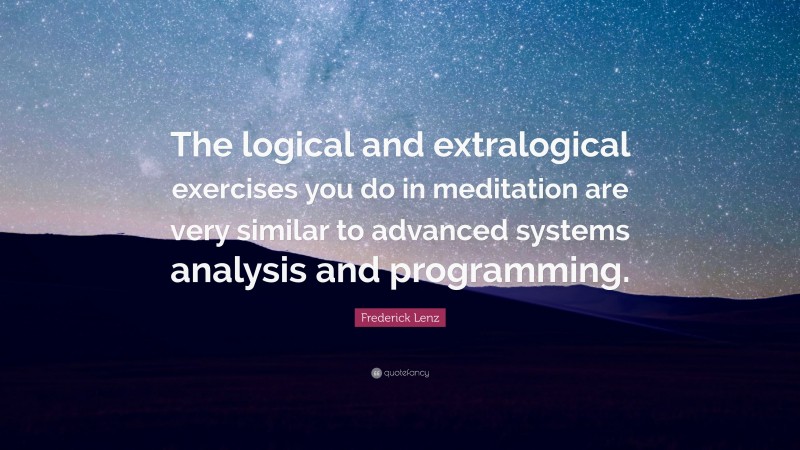 The logical and extralogical exercises you do in meditation are very similar to advanced systems analysis and programming.

Frederick Lenz

quotefancy